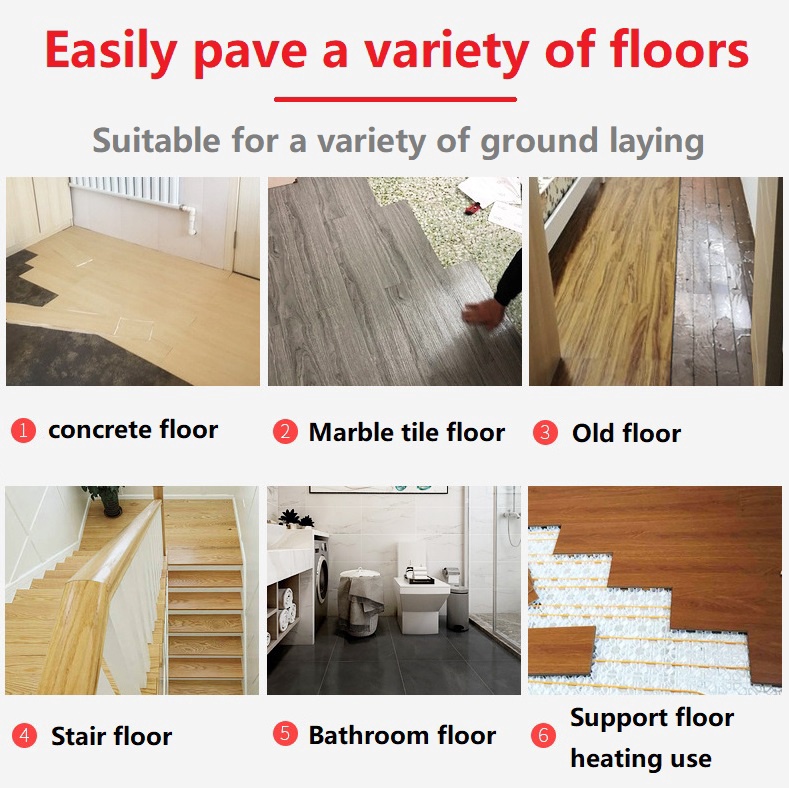 Easily pave a variety of floors

Suitable for a variety of ground laying

1 concrete floor

2 Marble tile floor

3 Old floor

4 Stair floor

5 Bathroom floor

6 Support floor heating use